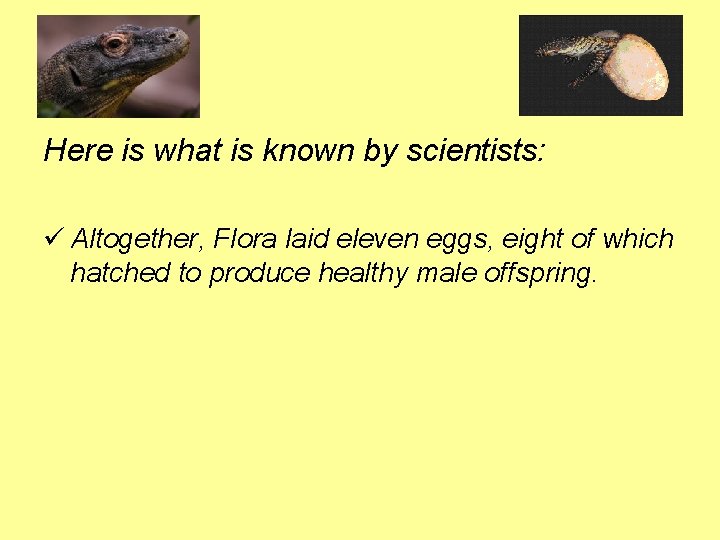 Here is what is known by scientists:

✓ Altogether, Flora laid eleven eggs, eight of which hatched to produce healthy male offspring.